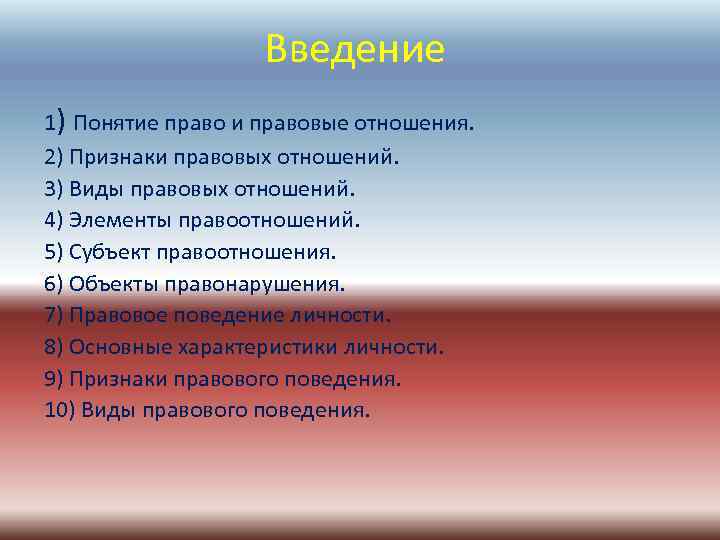 Введение

1) Понятие право и правовые отношения.
2) Признаки правовых отношений.
3) Виды правовых отношений.
4) Элементы правоотношений.
5) Субъект правоотношения.
6) Объекты правонарушения.
7) Правовое поведение личности.
8) Основные характеристики личности.
9) Признаки правового поведения.
10) Виды правового поведения.